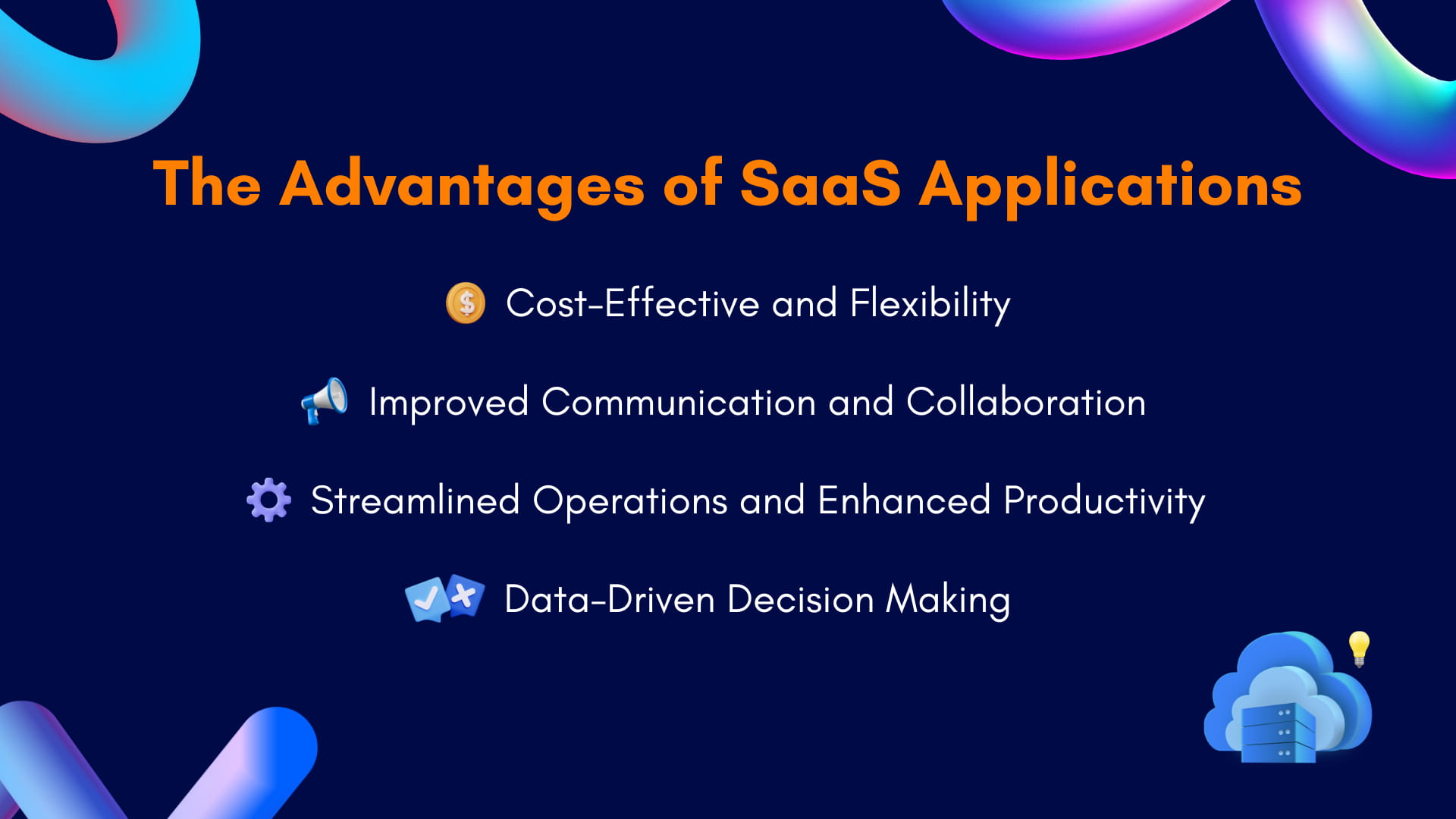 The Advantages of SaaS Applications

Cost-Effective and Flexibility

Improved Communication and Collaboration

Streamlined Operations and Enhanced Productivity

Data-Driven Decision Making